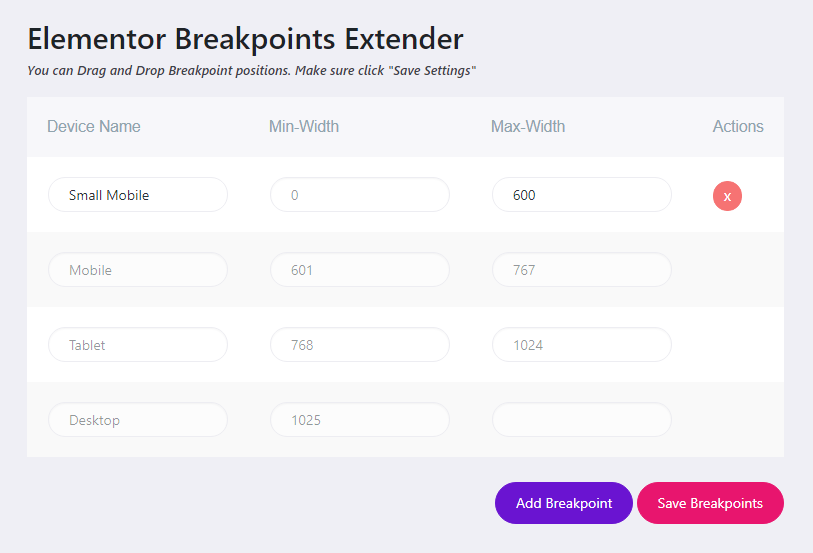 Elementor Breakpoints Extender

You can Drag and Drop Breakpoint positions. Make sure click "Save Settings"

| Device Name | Min-Width | Max-Width | Actions |
|---|---|---|---|
| Small Mobile | 0 | 600 | x |
| Mobile | 601 | 767 | |
| Tablet | 768 | 1024 | |
| Desktop | 1025 | | |

Add Breakpoint
Save Breakpoints